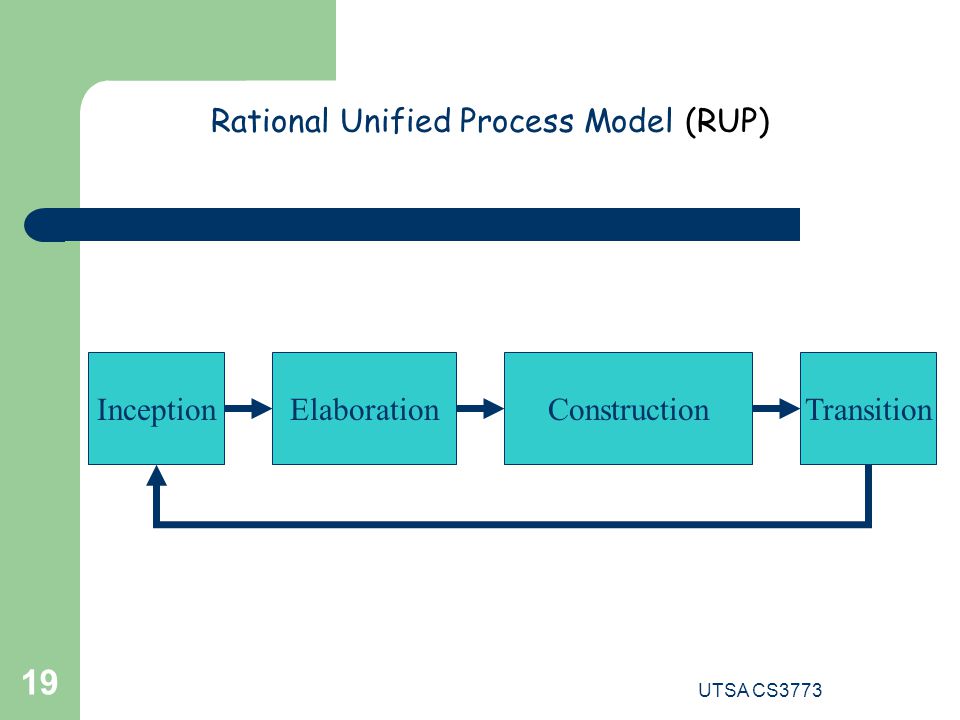 Rational Unified Process Model (RUP)

Inception

Elaboration

Construction

Transition

19

UTSA CS3773